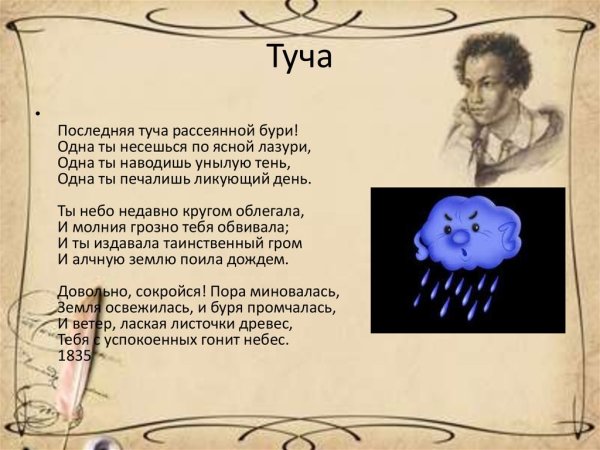 Туча

•

Последняя туча рассеянной бури!
Одна ты несешься по ясной лазури,
Одна ты наводишь унылую тень,
Одна ты печалишь ликующий день.

Ты небо недавно кругом облегала,
И молния грозно тебя обвивала;
И ты издавала таинственный гром
И алчную землю поила дождем.

Довольно, сокройся! Пора миновалась,
Земля освежилась, и буря промчалась,
И ветер, лаская листочки древес,
Тебя с успокоенных гонит небес.
1835